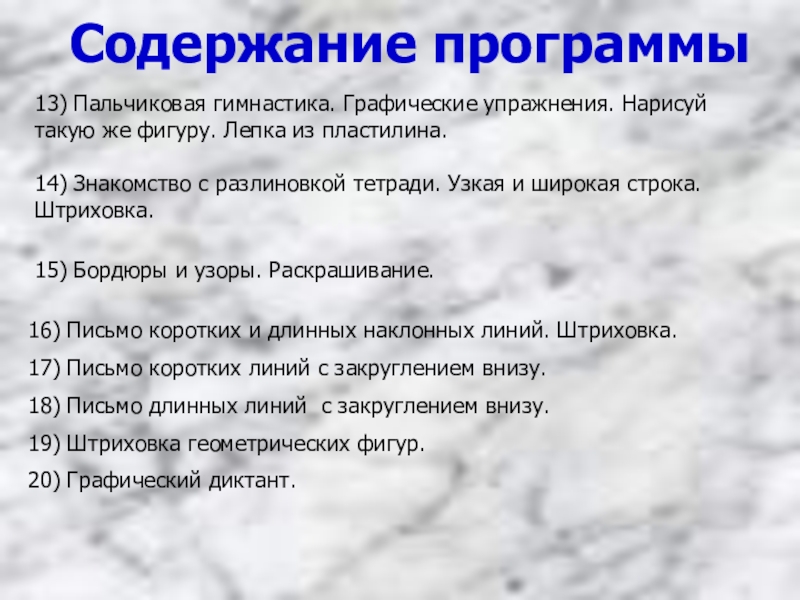 Содержание программы

13) Пальчиковая гимнастика. Графические упражнения. Нарисуй такую же фигуру. Лепка из пластилина.

14) Знакомство с разлиновкой тетради. Узкая и широкая строка. Штриховка.

15) Бордюры и узоры. Раскрашивание.

16) Письмо коротких и длинных наклонных линий. Штриховка.

17) Письмо коротких линий с закруглением внизу.

18) Письмо длинных линий  с закруглением внизу.

19) Штриховка геометрических фигур.

20) Графический диктант.